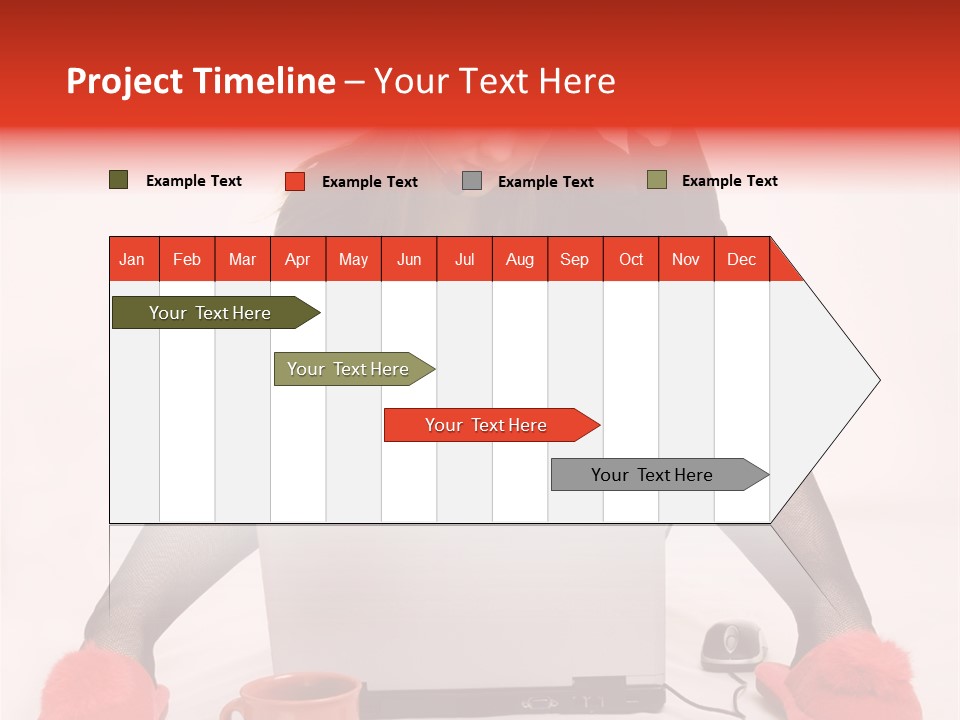 Project Timeline – Your Text Here

Example Text Example Text Example Text Example Text

| Jan | Feb | Mar | Apr | May | Jun | Jul | Aug | Sep | Oct | Nov | Dec |
|---|---|---|---|---|---|---|---|---|---|---|---|

Your Text Here

Your Text Here

Your Text Here

Your Text Here